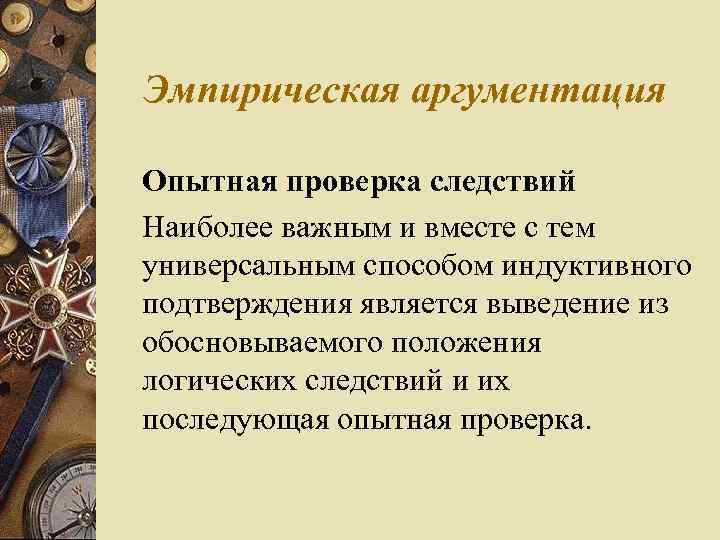 Эмпирическая аргументация

Опытная проверка следствий

Наиболее важным и вместе с тем универсальным способом индуктивного подтверждения является выведение из обосновываемого положения логических следствий и их последующая опытная проверка.